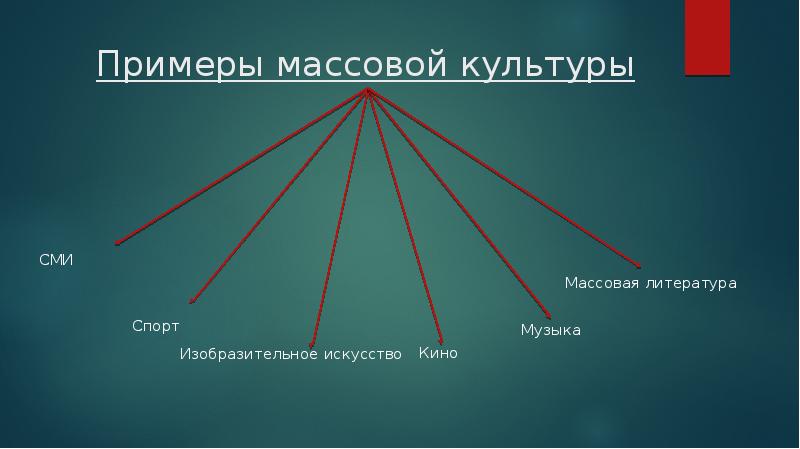 Примеры массовой культуры

СМИ

Спорт

Изобразительное искусство

Кино

Музыка

Массовая литература